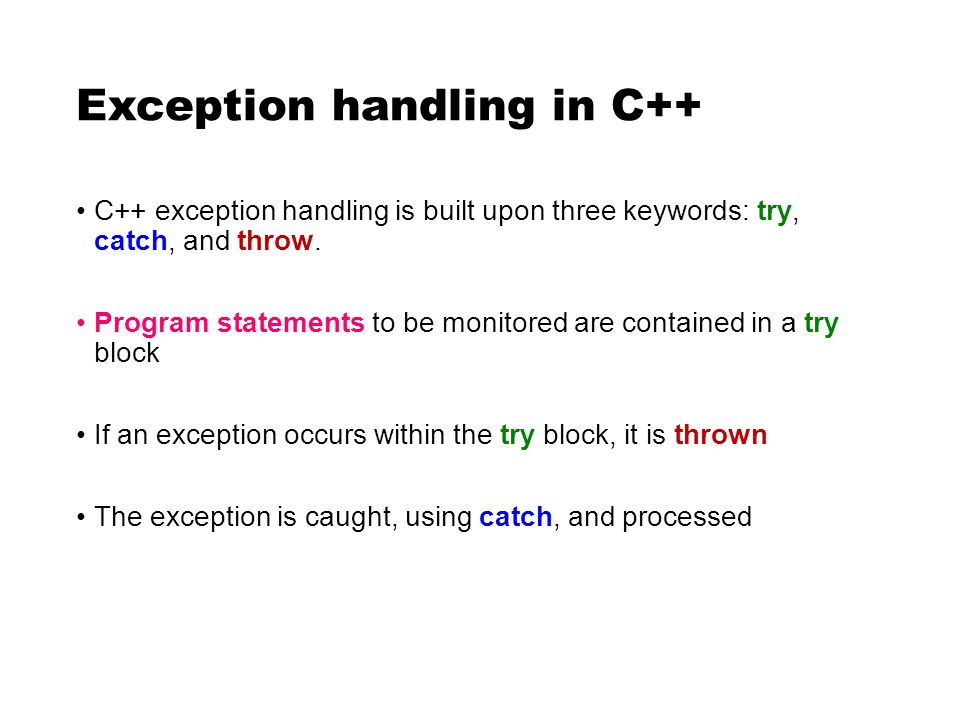 Exception handling in C++

• C++ exception handling is built upon three keywords: try, catch, and throw.

• Program statements to be monitored are contained in a try block

• If an exception occurs within the try block, it is thrown

• The exception is caught, using catch, and processed